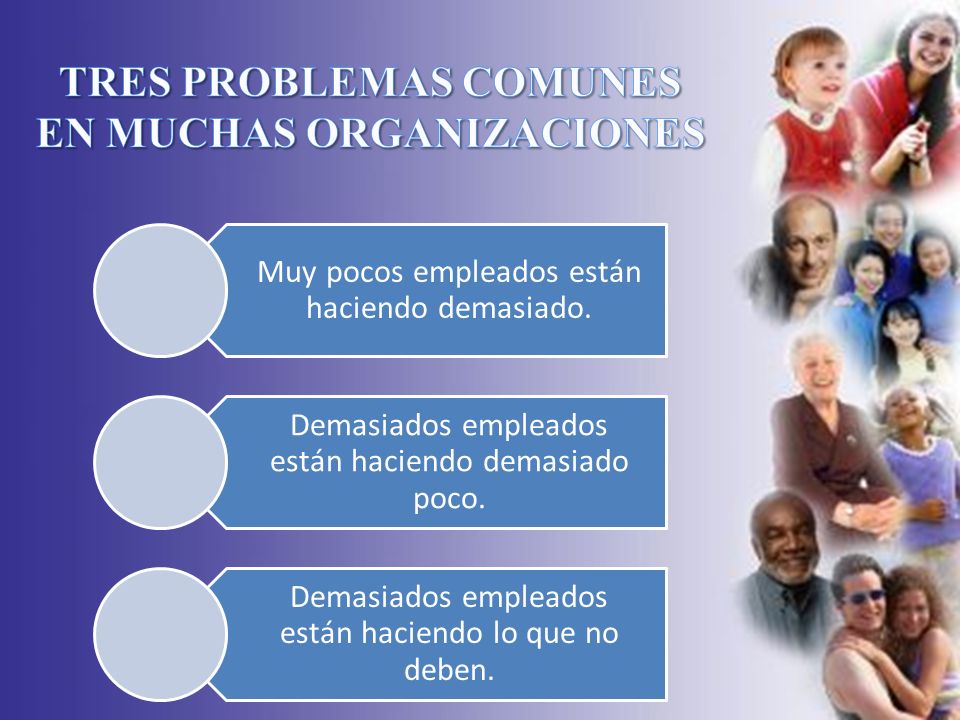 TRES PROBLEMAS COMUNES EN MUCHAS ORGANIZACIONES

Muy pocos empleados están haciendo demasiado.

Demasiados empleados están haciendo demasiado poco.

Demasiados empleados están haciendo lo que no deben.